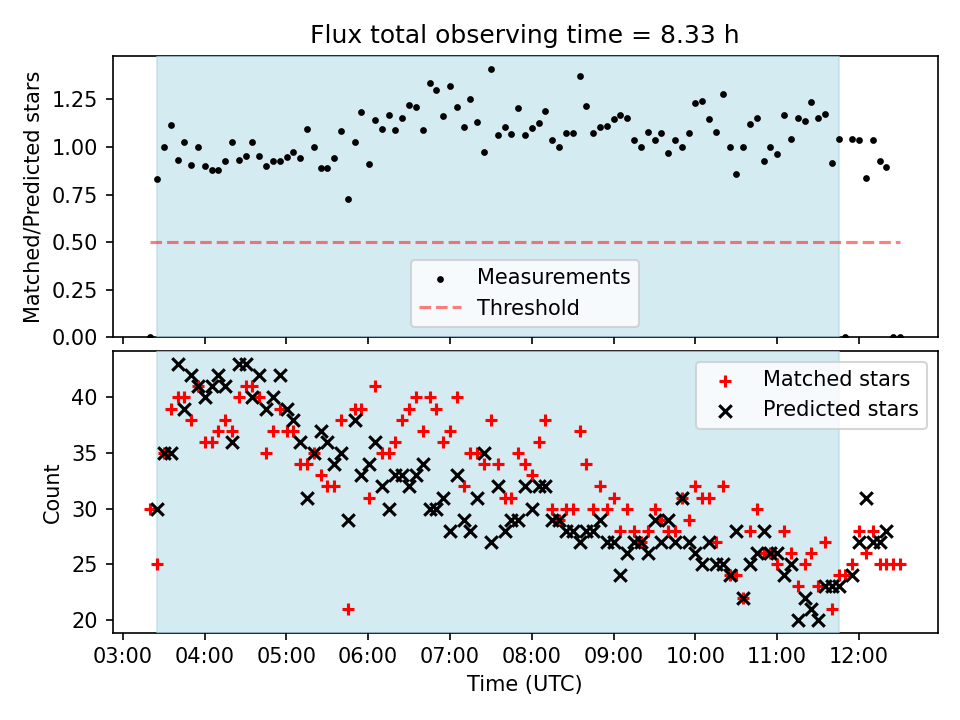 Flux total observing time = 8.33 h

Matched/Predicted stars

1.25
1.00
0.75
0.50
0.25
0.00

Measurements
Threshold

Count

40
35
30
25
20

Matched stars
Predicted stars

03:00 04:00 05:00 06:00 07:00 08:00 09:00 10:00 11:00 12:00

Time (UTC)